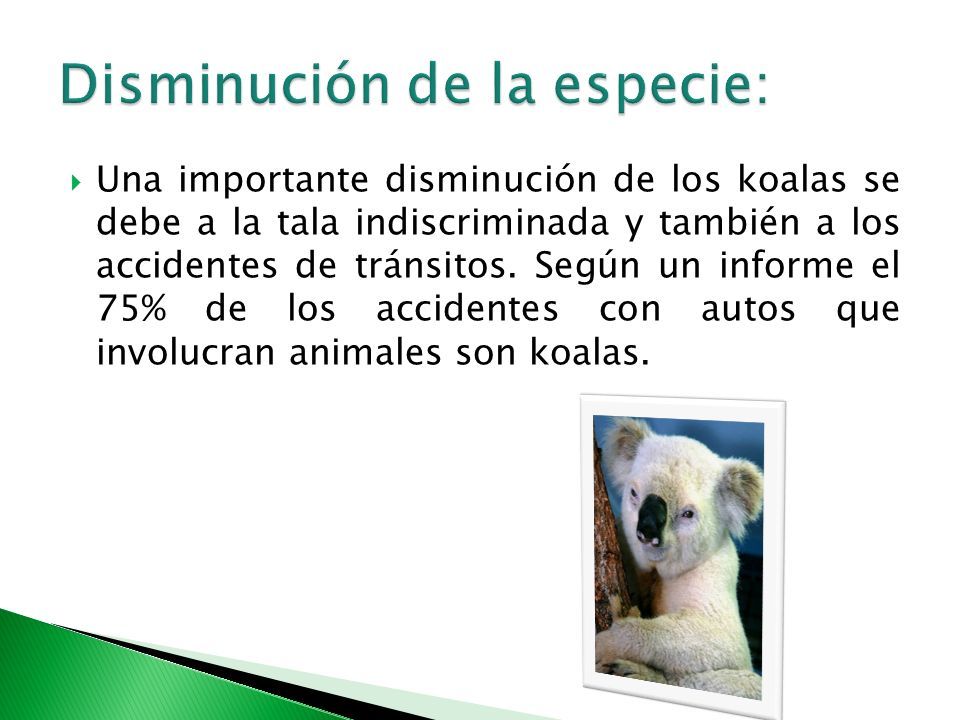 Disminución de la especie:

Una importante disminución de los koalas se debe a la tala indiscriminada y también a los accidentes de tránsitos. Según un informe el 75% de los accidentes con autos que involucran animales son koalas.